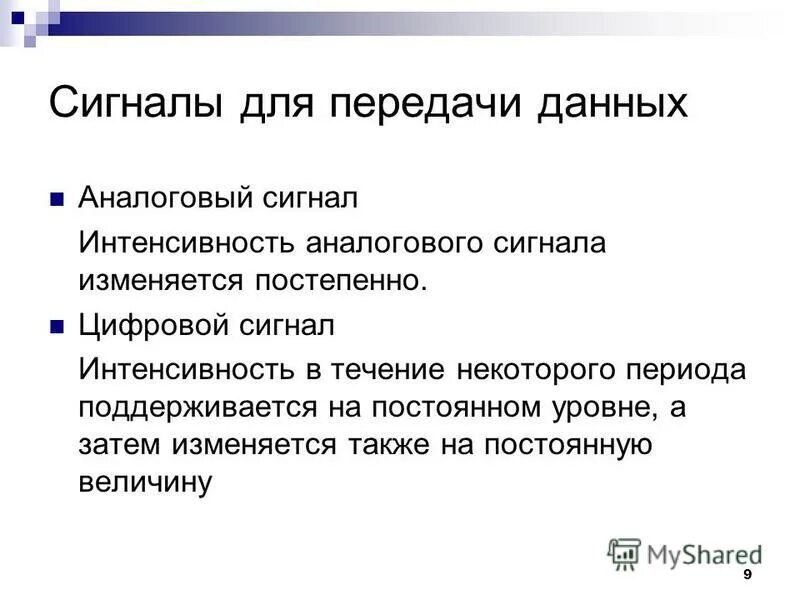 Сигналы для передачи данных

Аналоговый сигнал

Интенсивность аналогового сигнала изменяется постепенно.

Цифровой сигнал

Интенсивность в течение некоторого периода поддерживается на постоянном уровне, а затем изменяется также на постоянную величину

MyShared

9